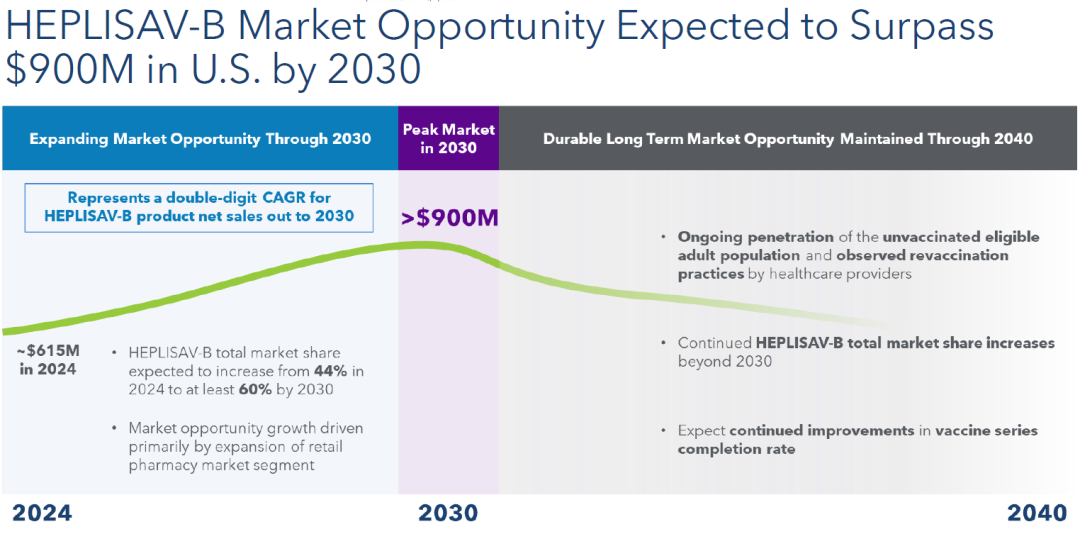 HEPLISAV-B Market Opportunity Expected to Surpass $900M in U.S. by 2030

Expanding Market Opportunity Through 2030

Peak Market in 2030

Durable Long Term Market Opportunity Maintained Through 2040

Represents a double-digit CAGR for HEPLISAV-B product net sales out to 2030

>$900M

~$615M in 2024

• HEPLISAV-B total market share expected to increase from 44% in 2024 to at least 60% by 2030

• Market opportunity growth driven primarily by expansion of retail pharmacy market segment

• Ongoing penetration of the unvaccinated eligible adult population and observed revaccination practices by healthcare providers

• Continued HEPLISAV-B total market share increases beyond 2030

• Expect continued improvements in vaccine series completion rate

2024

2030

2040